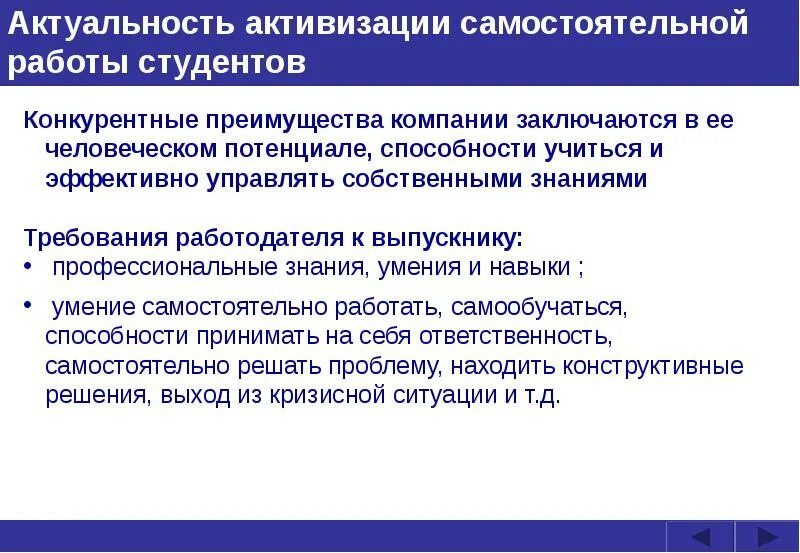 Актуальность активизации самостоятельной работы студентов

Конкурентные преимущества компании заключаются в ее человеческом потенциале, способности учиться и эффективно управлять собственными знаниями

Требования работодателя к выпускнику:
• профессиональные знания, умения и навыки ;
• умение самостоятельно работать, самообучаться, способности принимать на себя ответственность, самостоятельно решать проблему, находить конструктивные решения, выход из кризисной ситуации и т.д.